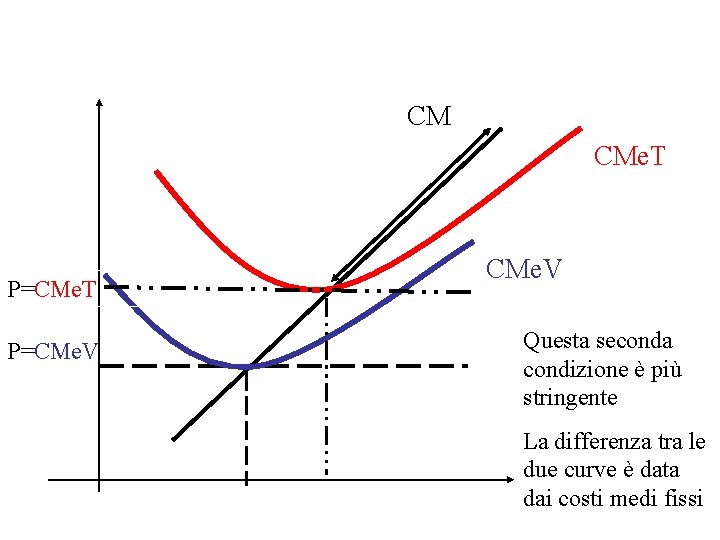 CM

CMeT

CMeV

P=CMeT

P=CMeV

Questa seconda condizione è più stringente

La differenza tra le due curve è data dai costi medi fissi